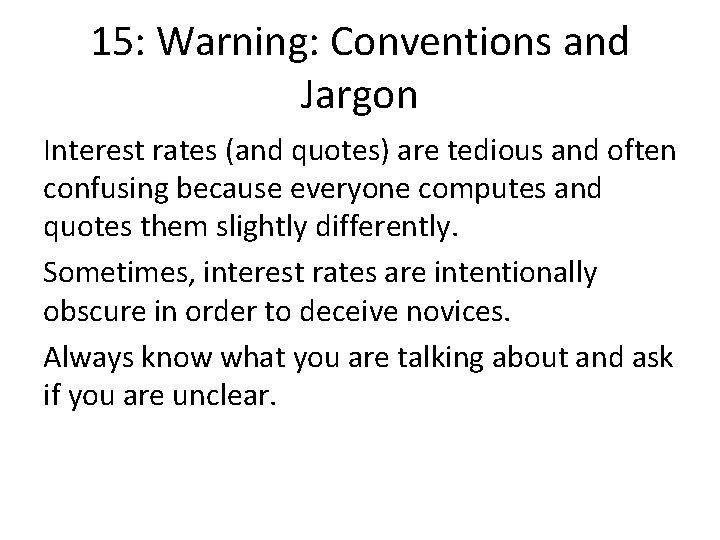 15: Warning: Conventions and Jargon

Interest rates (and quotes) are tedious and often confusing because everyone computes and quotes them slightly differently.

Sometimes, interest rates are intentionally obscure in order to deceive novices.

Always know what you are talking about and ask if you are unclear.